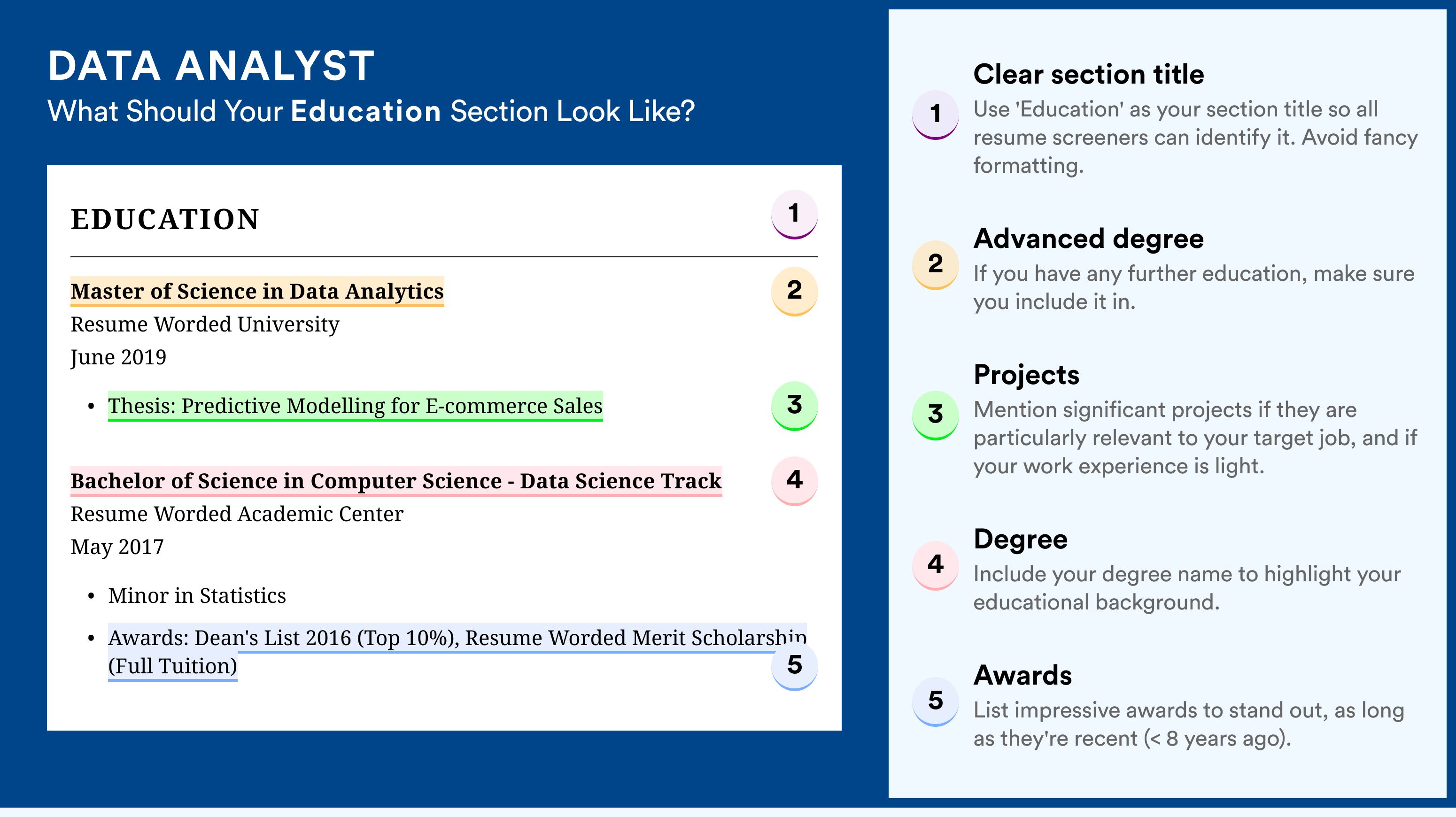 DATA ANALYST
What Should Your Education Section Look Like?

EDUCATION

1

Master of Science in Data Analytics

2

Resume Worded University
June 2019

• Thesis: Predictive Modelling for E-commerce Sales

3

Bachelor of Science in Computer Science - Data Science Track

4

Resume Worded Academic Center
May 2017

• Minor in Statistics
• Awards: Dean's List 2016 (Top 10%), Resume Worded Merit Scholarship (Full Tuition)

5

1 Clear section title
Use 'Education' as your section title so all resume screeners can identify it. Avoid fancy formatting.

2 Advanced degree
If you have any further education, make sure you include it in.

3 Projects
Mention significant projects if they are particularly relevant to your target job, and if your work experience is light.

4 Degree
Include your degree name to highlight your educational background.

5 Awards
List impressive awards to stand out, as long as they're recent (< 8 years ago).